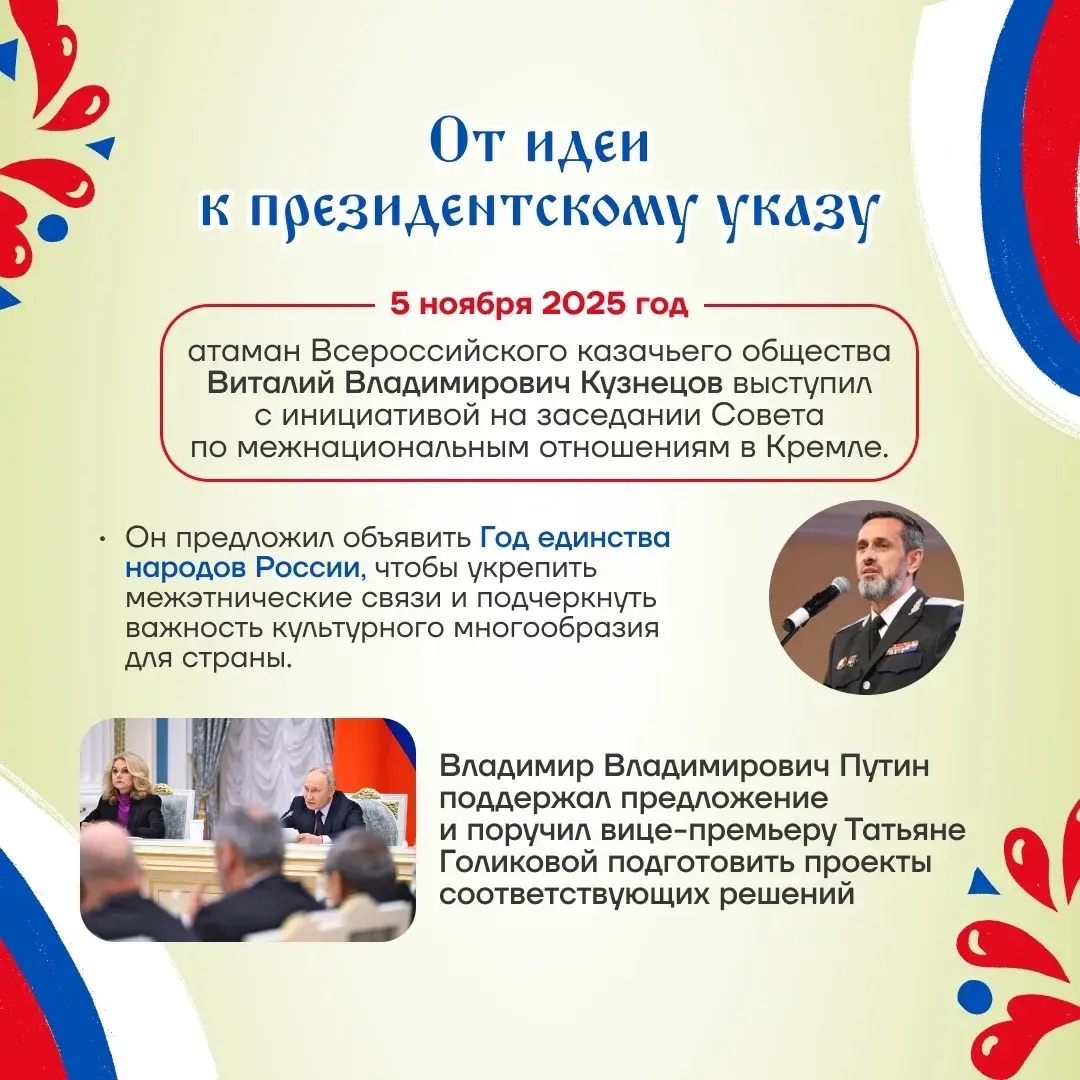 От идеи
к президентскому указу

5 ноября 2025 год

атаман Всероссийского казачьего общества Виталий Владимирович Кузнецов выступил с инициативой на заседании Совета по межнациональным отношениям в Кремле.

• Он предложил объявить Год единства народов России, чтобы укрепить межэтнические связи и подчеркнуть важность культурного многообразия для страны.

Владимир Владимирович Путин поддержал предложение и поручил вице-премьеру Татьяне Голиковой подготовить проекты соответствующих решений